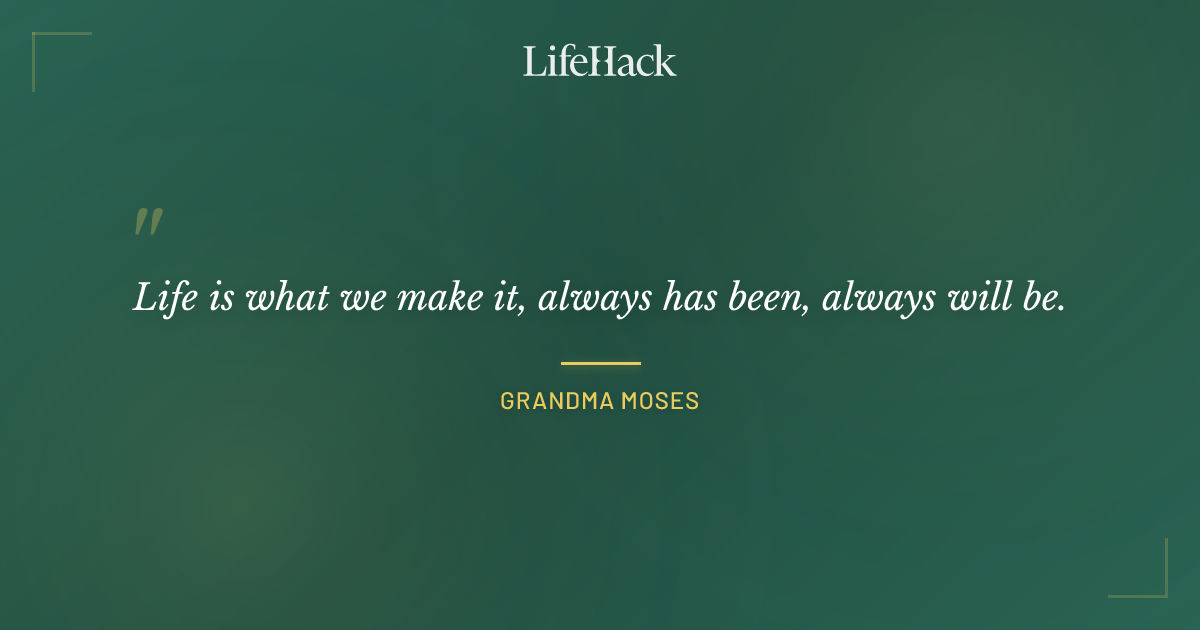 LifeHack

"

Life is what we make it, always has been, always will be.

GRANDMA MOSES